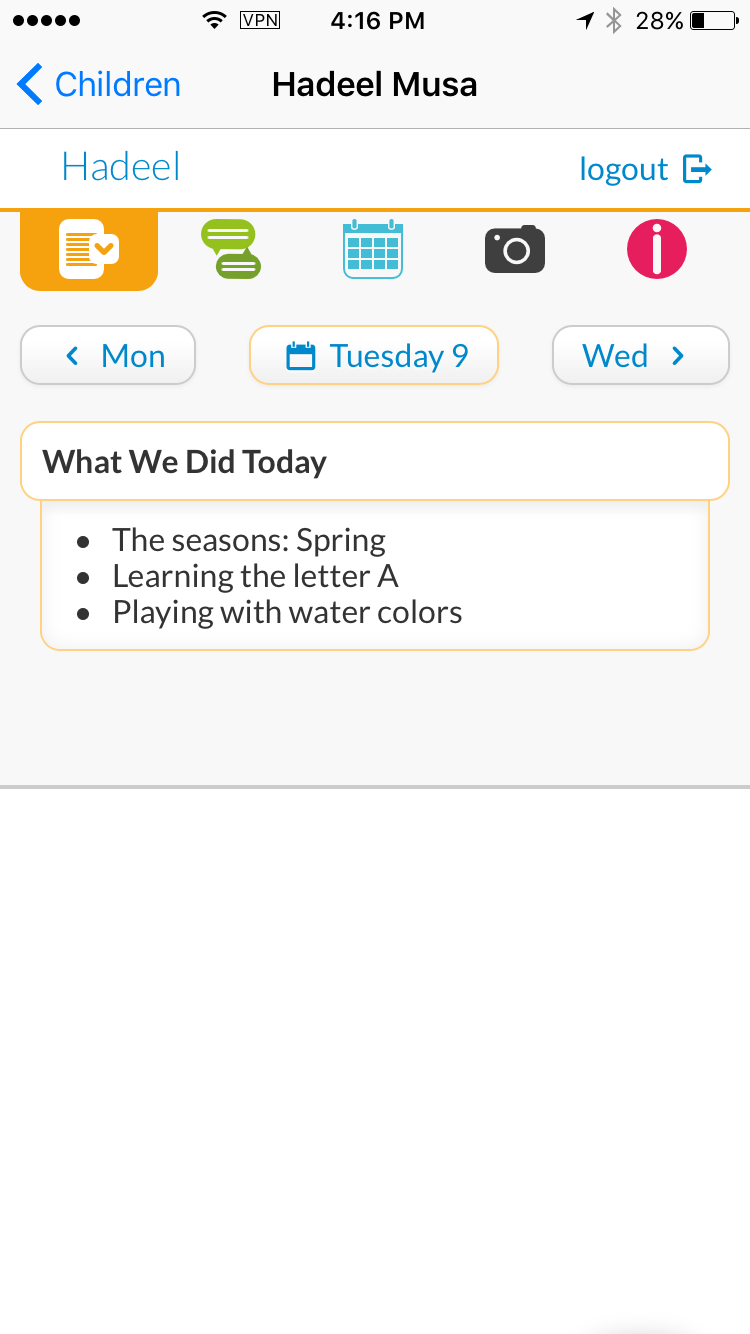 VPN 4:16 PM 28%

Children Hadeel Musa

Hadeel logout

Mon Tuesday 9 Wed

What We Did Today

- The seasons: Spring
- Learning the letter A
- Playing with water colors